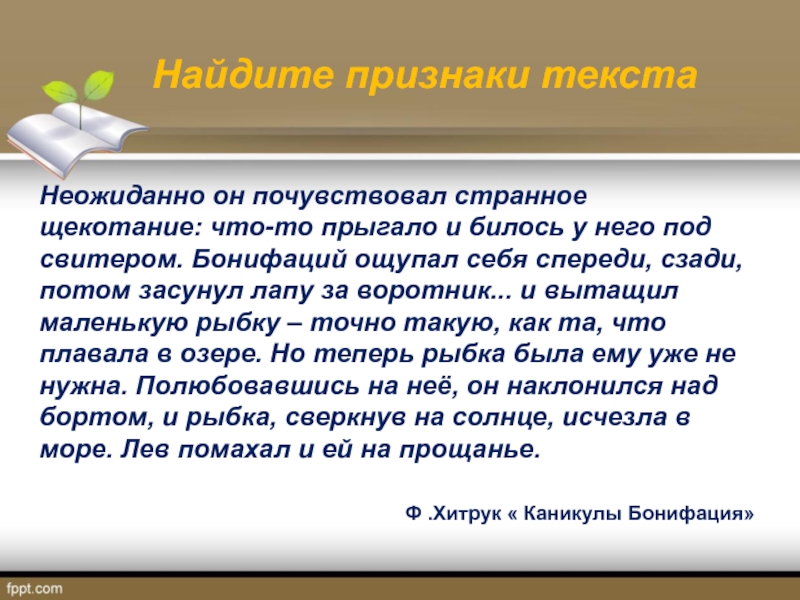 Найдите признаки текста

Неожиданно он почувствовал странное щекотание: что-то прыгало и билось у него под свитером. Бонифаций ощупал себя спереди, сзади, потом засунул лапу за воротник... и вытащил маленькую рыбку – точно такую, как та, что плавала в озере. Но теперь рыбка была ему уже не нужна. Полюбовавшись на неё, он наклонился над бортом, и рыбка, сверкнув на солнце, исчезла в море. Лев помахал и ей на прощанье.

Ф .Хитрук « Каникулы Бонифация»

fppt.com